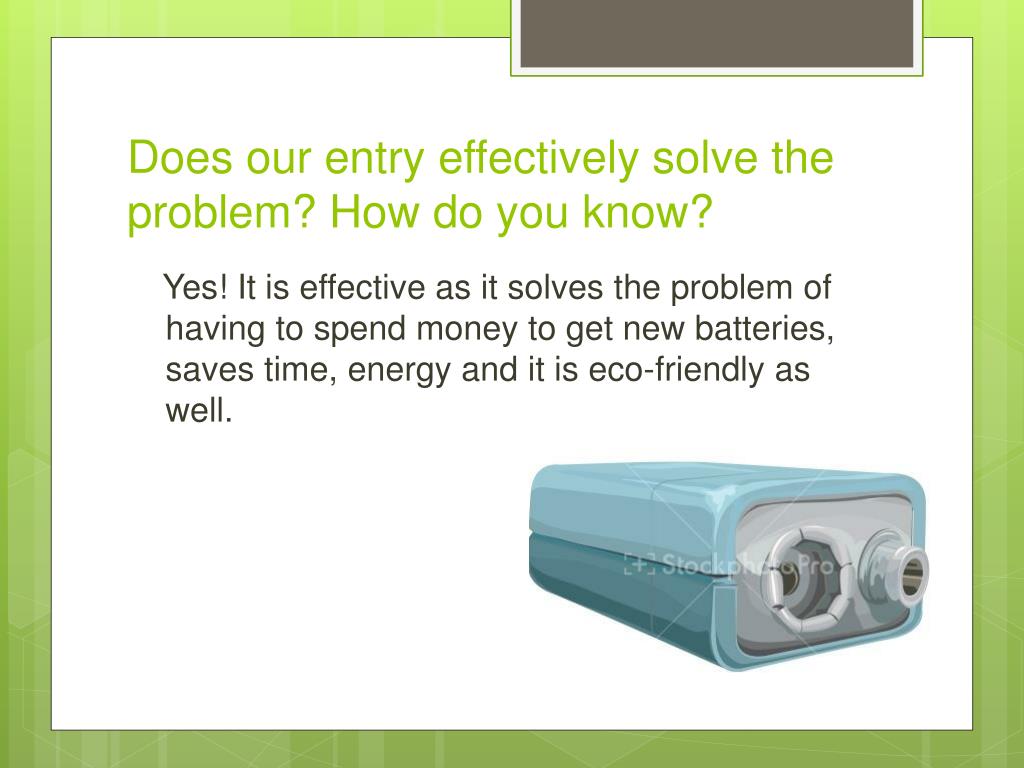 Does our entry effectively solve the problem? How do you know?

Yes! It is effective as it solves the problem of having to spend money to get new batteries, saves time, energy and it is eco-friendly as well.

StockphotoPro